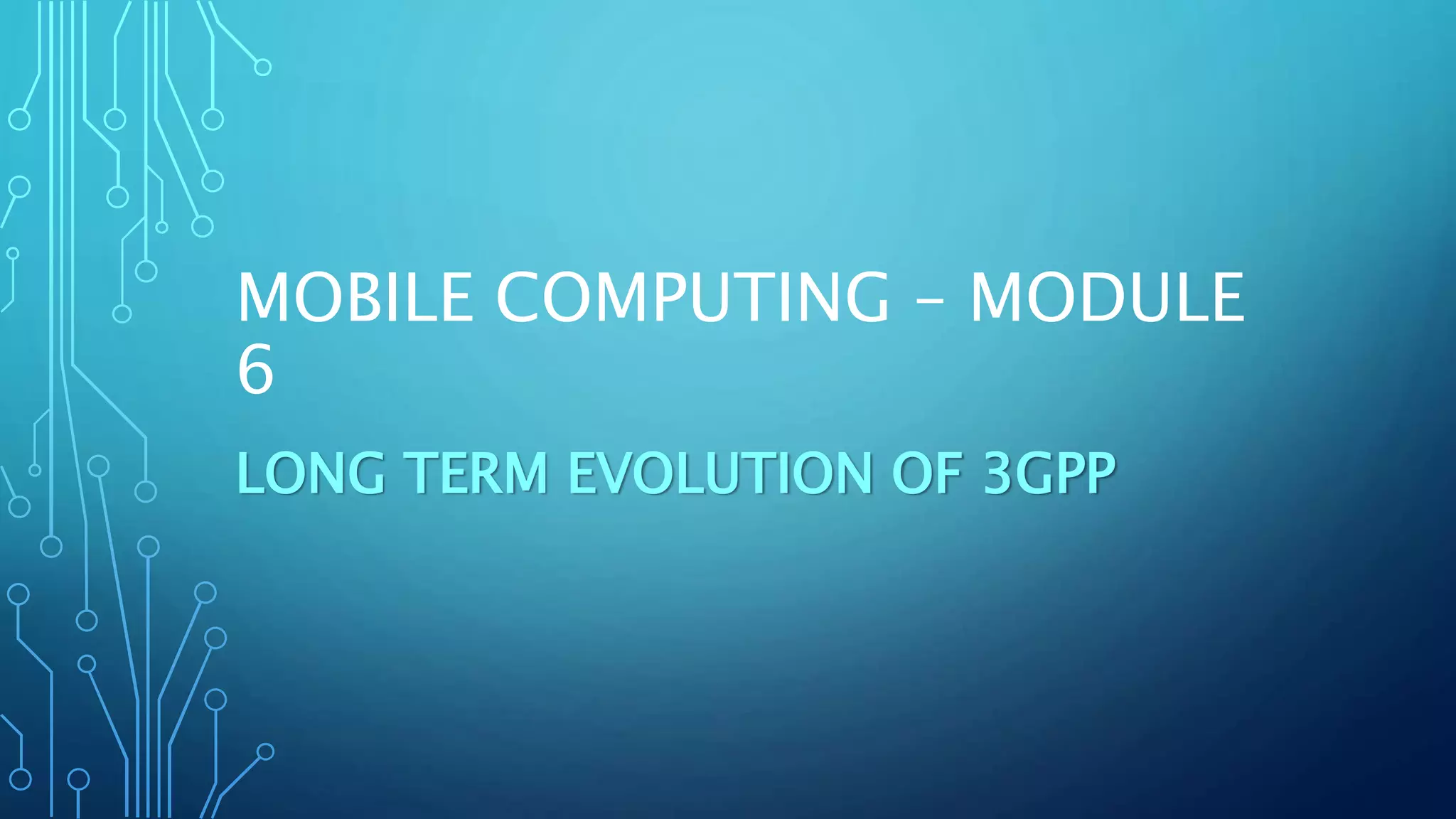 MOBILE COMPUTING – MODULE 6

LONG TERM EVOLUTION OF 3GPP